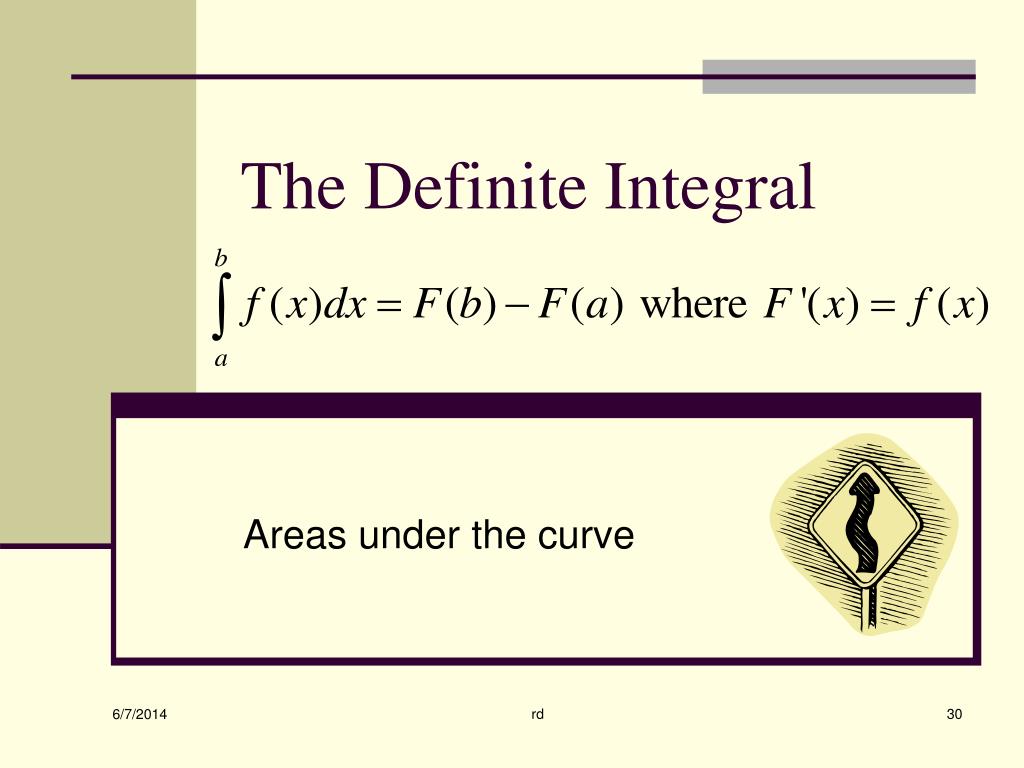 The Definite Integral

$\int_a^b f(x)dx = F(b) - F(a)$ where $F'(x) = f(x)$

Areas under the curve

6/7/2014

rd

30